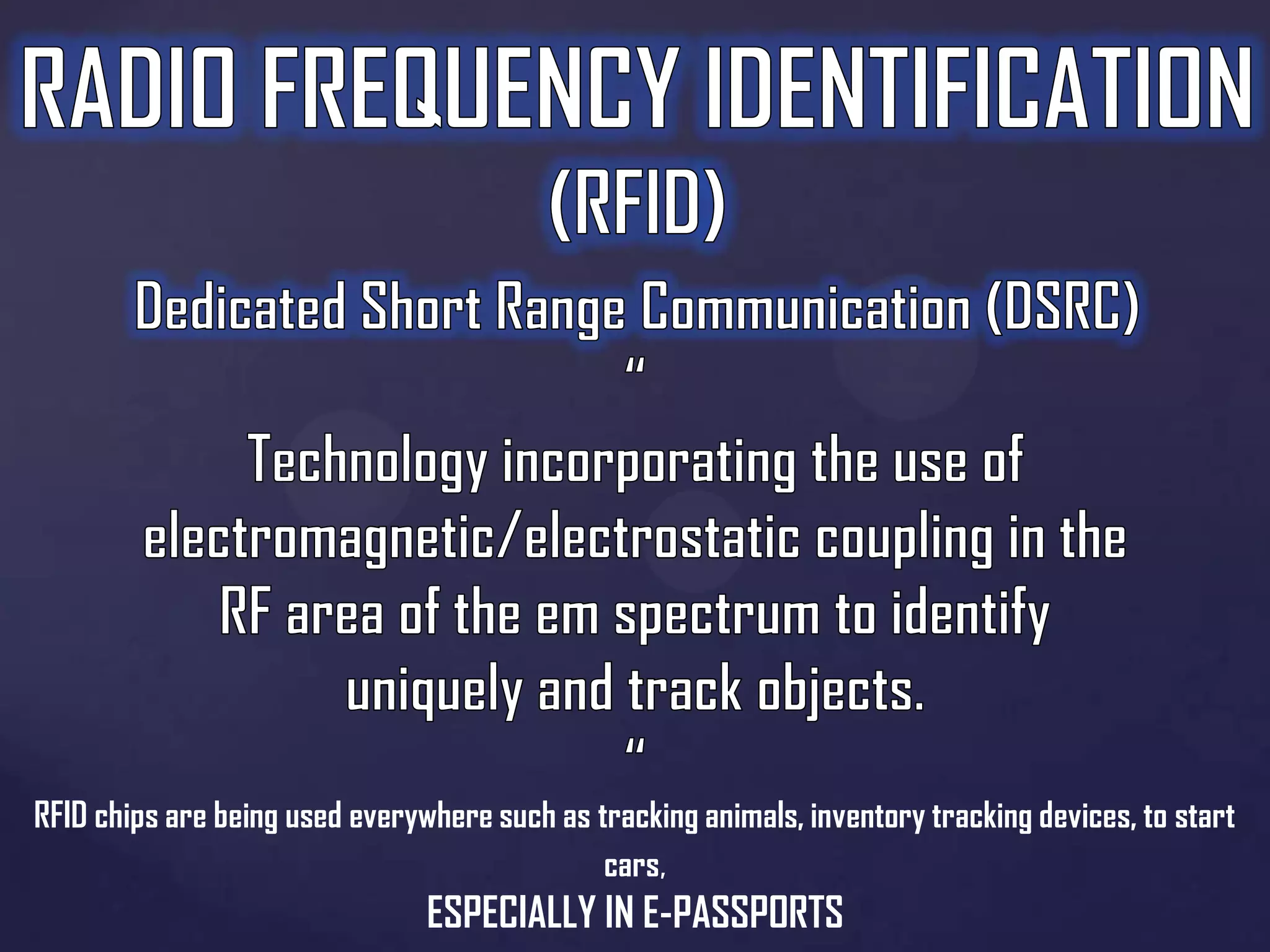 RADIO FREQUENCY IDENTIFICATION (RFID)

Dedicated Short Range Communication (DSRC)

"

Technology incorporating the use of electromagnetic/electrostatic coupling in the RF area of the em spectrum to identify uniquely and track objects.

"

RFID chips are being used everywhere such as tracking animals, inventory tracking devices, to start cars,

ESPECIALLY IN E-PASSPORTS